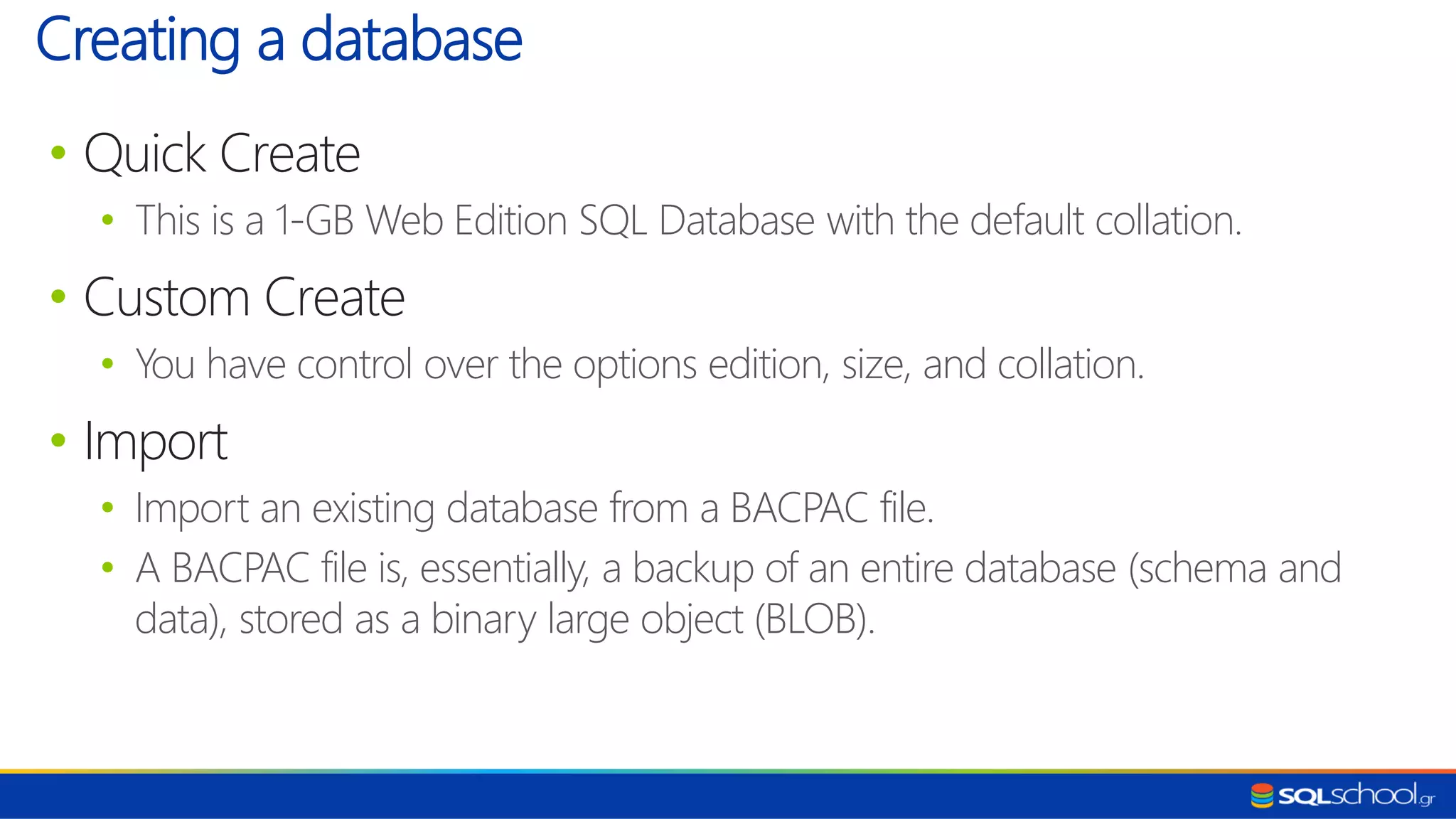 Creating a database

• Quick Create
  • This is a 1-GB Web Edition SQL Database with the default collation.
• Custom Create
  • You have control over the options edition, size, and collation.
• Import
  • Import an existing database from a BACPAC file.
  • A BACPAC file is, essentially, a backup of an entire database (schema and data), stored as a binary large object (BLOB).

SQLschool.gr